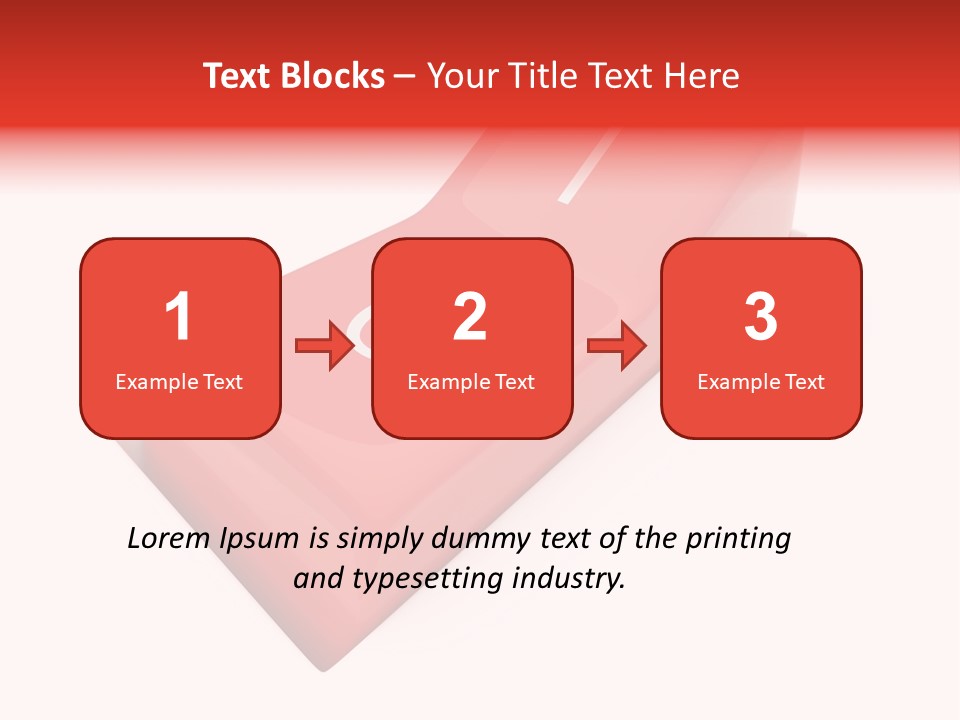 Text Blocks – Your Title Text Here

1
Example Text

2
Example Text

3
Example Text

Lorem Ipsum is simply dummy text of the printing and typesetting industry.